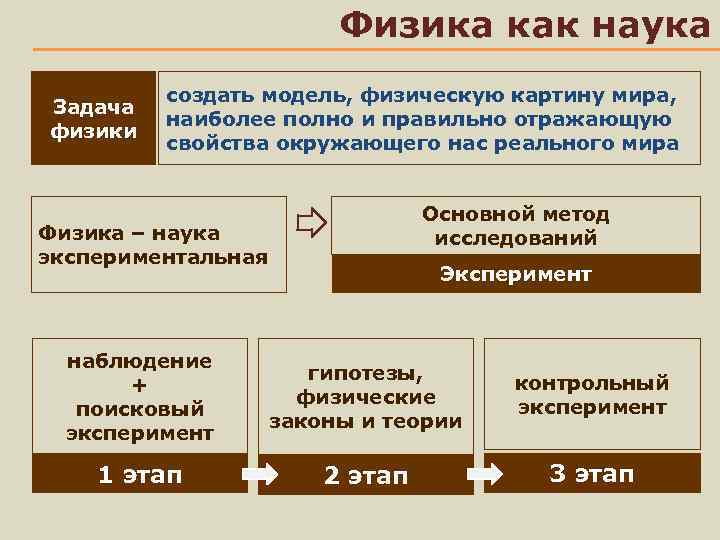 Физика как наука

Задача физики

создать модель, физическую картину мира, наиболее полно и правильно отражающую свойства окружающего нас реального мира

Физика – наука экспериментальная

Основной метод исследований

Эксперимент

наблюдение + поисковый эксперимент

1 этап

гипотезы, физические законы и теории

2 этап

контрольный эксперимент

3 этап